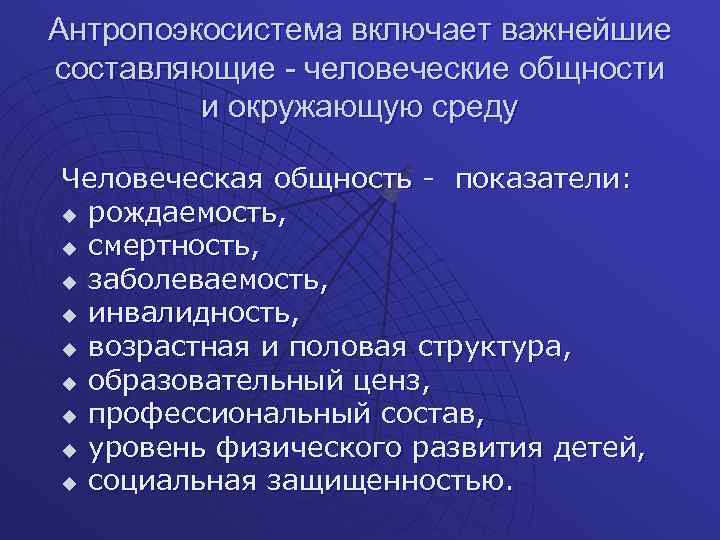 Антропоэкосистема включает важнейшие составляющие - человеческие общности и окружающую среду

Человеческая общность - показатели:
◆ рождаемость,
◆ смертность,
◆ заболеваемость,
◆ инвалидность,
◆ возрастная и половая структура,
◆ образовательный ценз,
◆ профессиональный состав,
◆ уровень физического развития детей,
◆ социальная защищенностью.